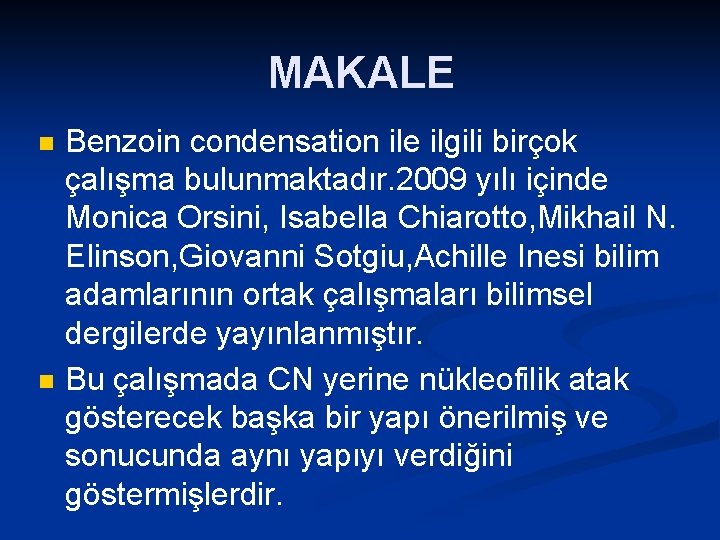 MAKALE

Benzoin condensation ile ilgili birçok çalışma bulunmaktadır.2009 yılı içinde Monica Orsini, Isabella Chiarotto,Mikhail N. Elinson,Giovanni Sotgiu,Achille Inesi bilim adamlarının ortak çalışmaları bilimsel dergilerde yayınlanmıştır.

Bu çalışmada CN yerine nükleofilik atak gösterecek başka bir yapı önerilmiş ve sonucunda aynı yapıyı verdiğini göstermişlerdir.